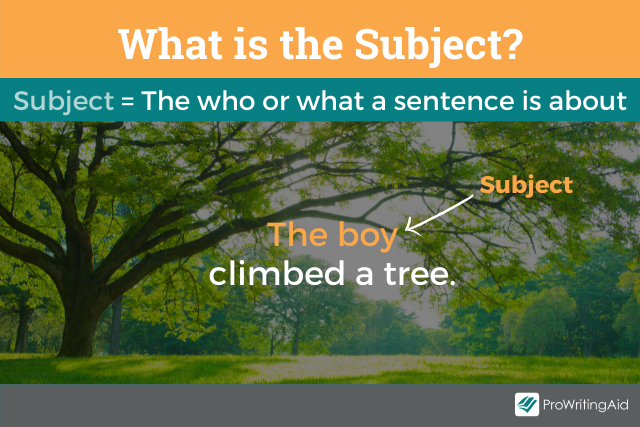 What is the Subject?

Subject = The who or what a sentence is about

Subject

The boy climbed a tree.

ProWritingAid